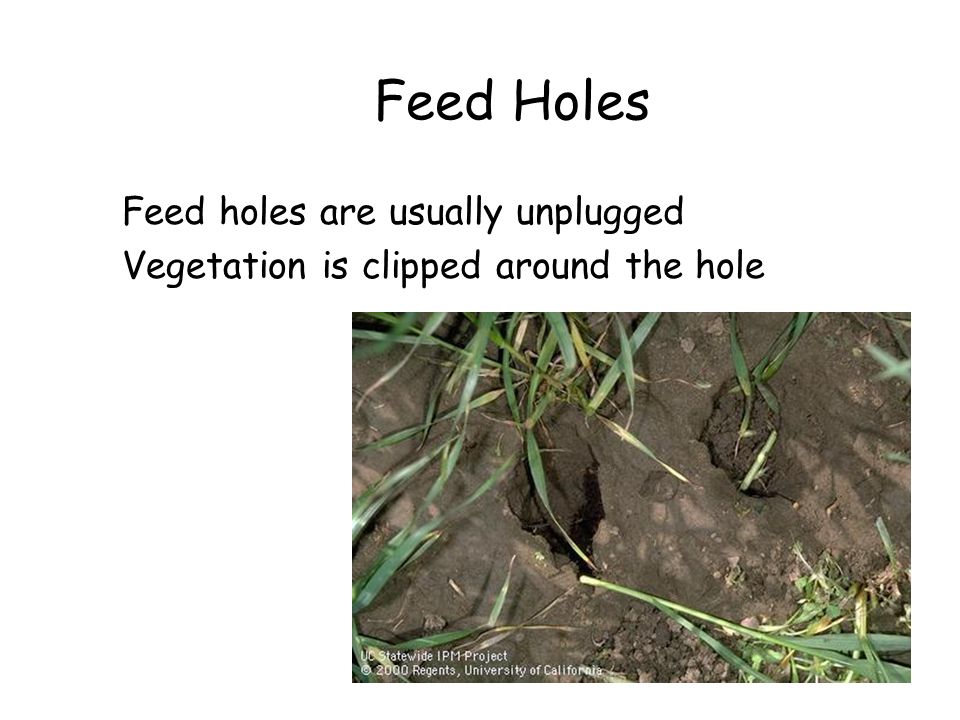 Feed Holes

Feed holes are usually unplugged
Vegetation is clipped around the hole

UC Statewide IPM Project
© 2000 Regents, University of California